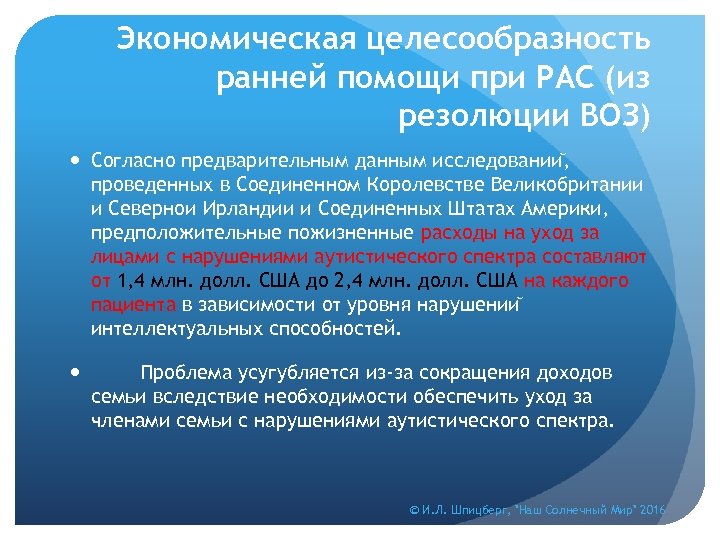 Экономическая целесообразность ранней помощи при РАС (из резолюции ВОЗ)

• Согласно предварительным данным исследований, проведенных в Соединенном Королевстве Великобритании и Северной Ирландии и Соединенных Штатах Америки, предположительные пожизненные расходы на уход за лицами с нарушениями аутистического спектра составляют от 1,4 млн. долл. США до 2,4 млн. долл. США на каждого пациента в зависимости от уровня нарушений интеллектуальных способностей.

• Проблема усугубляется из-за сокращения доходов семьи вследствие необходимости обеспечить уход за членами семьи с нарушениями аутистического спектра.

© И.Л. Шпицберг, "Наш Солнечный Мир" 2016